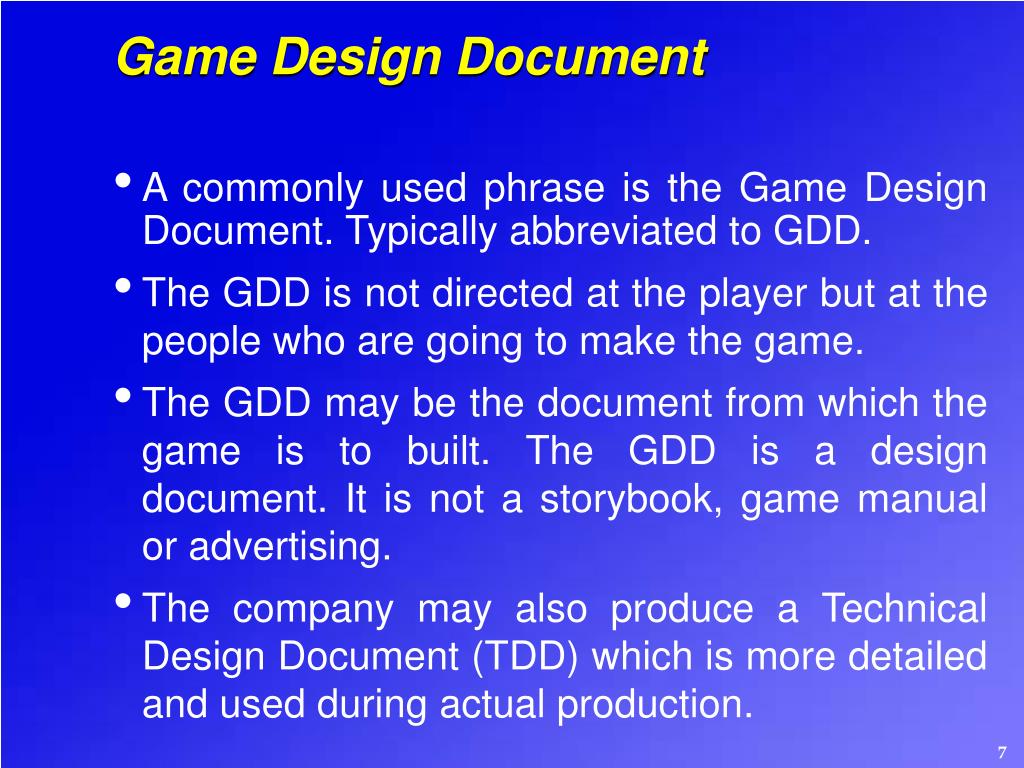 Game Design Document

• A commonly used phrase is the Game Design Document. Typically abbreviated to GDD.

• The GDD is not directed at the player but at the people who are going to make the game.

• The GDD may be the document from which the game is to built. The GDD is a design document. It is not a storybook, game manual or advertising.

• The company may also produce a Technical Design Document (TDD) which is more detailed and used during actual production.

7